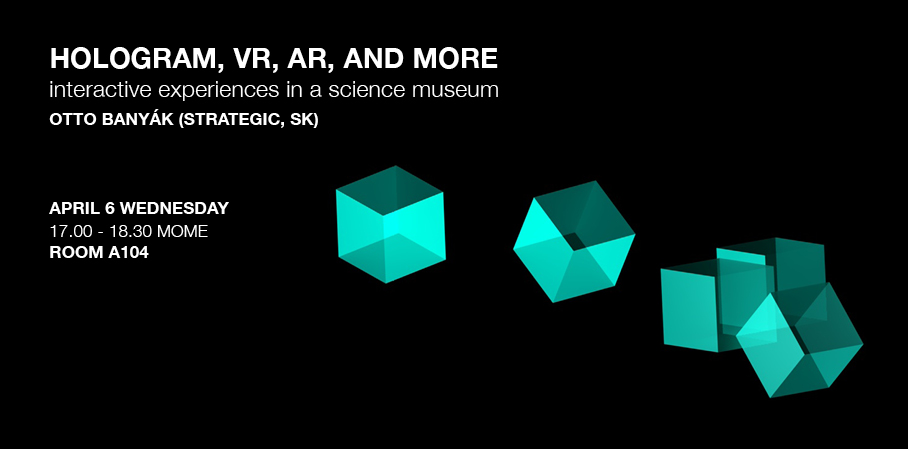 HOLOGRAM, VR, AR, AND MORE
interactive experiences in a science museum
OTTO BANYÁK (STRATEGIC, SK)

APRIL 6 WEDNESDAY
17.00 - 18.30 MOME
ROOM A104